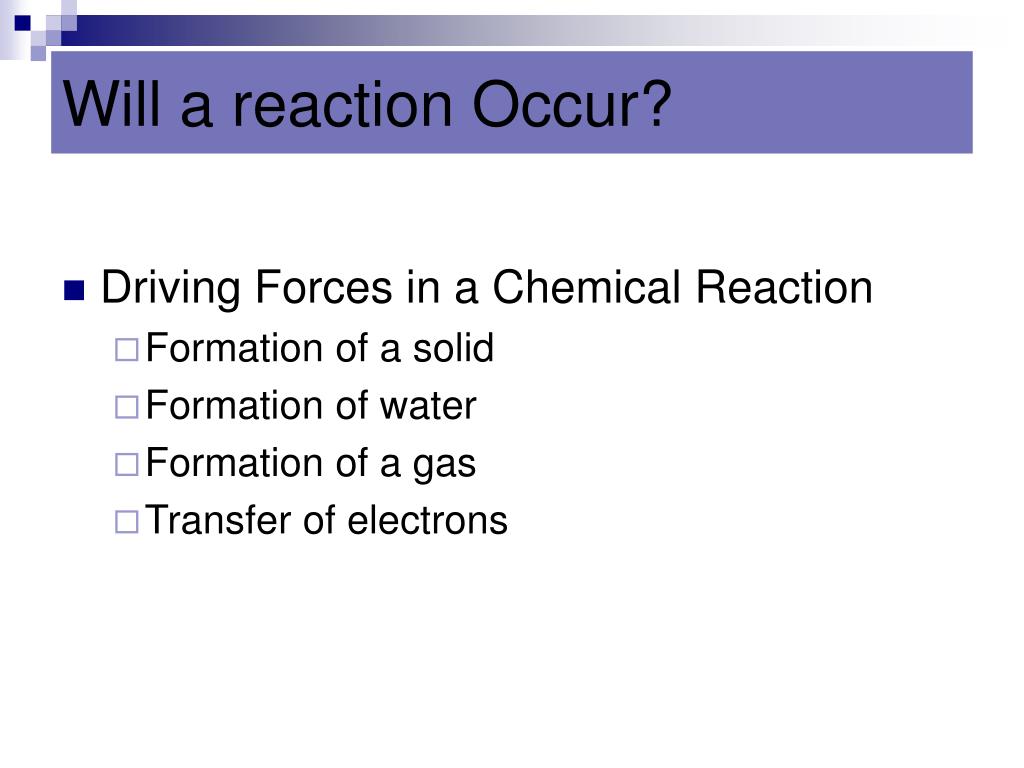 Will a reaction Occur?

Driving Forces in a Chemical Reaction

Formation of a solid

Formation of water

Formation of a gas

Transfer of electrons